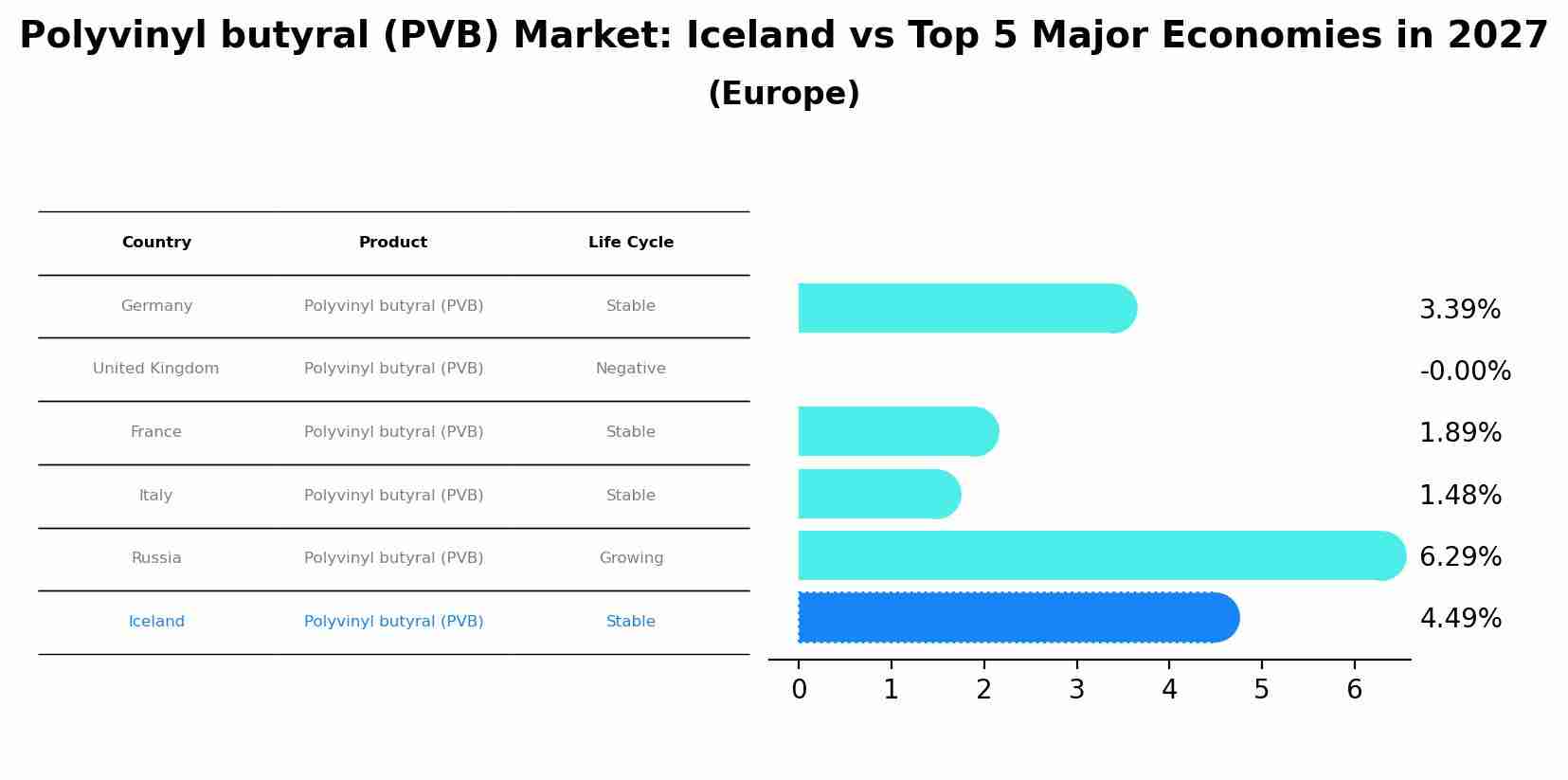 Polyvinyl butyral (PVB) Market: Iceland vs Top 5 Major Economies in 2027

(Europe)

| Country | Product | Life Cycle |
|---|---|---|
| Germany | Polyvinyl butyral (PVB) | Stable |
| United Kingdom | Polyvinyl butyral (PVB) | Negative |
| France | Polyvinyl butyral (PVB) | Stable |
| Italy | Polyvinyl butyral (PVB) | Stable |
| Russia | Polyvinyl butyral (PVB) | Growing |
| Iceland | Polyvinyl butyral (PVB) | Stable |

3.39%
-0.00%
1.89%
1.48%
6.29%
4.49%

0 1 2 3 4 5 6